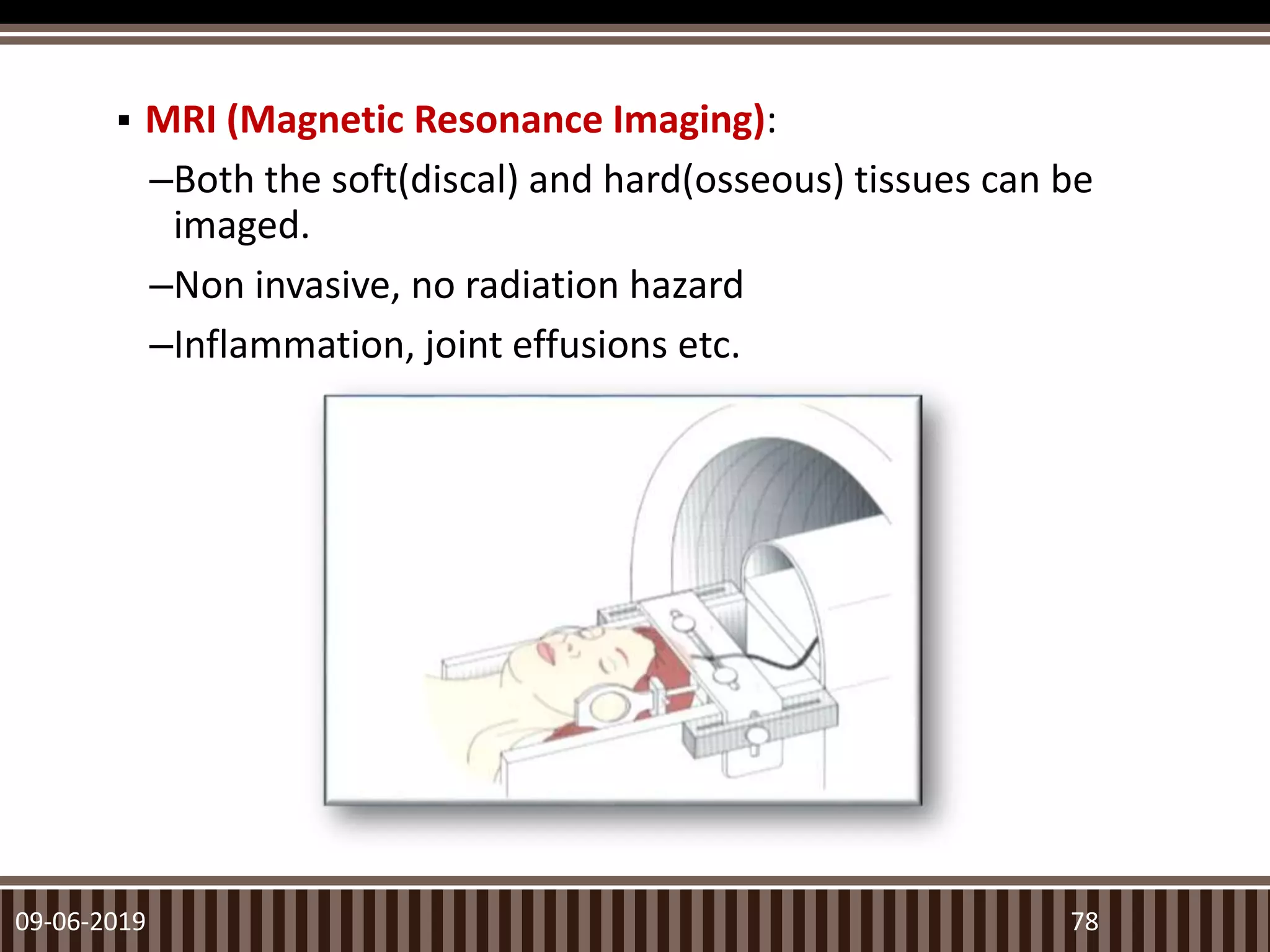 ▪ MRI (Magnetic Resonance Imaging):

–Both the soft(discal) and hard(osseous) tissues can be imaged.

–Non invasive, no radiation hazard

–Inflammation, joint effusions etc.

09-06-2019

78